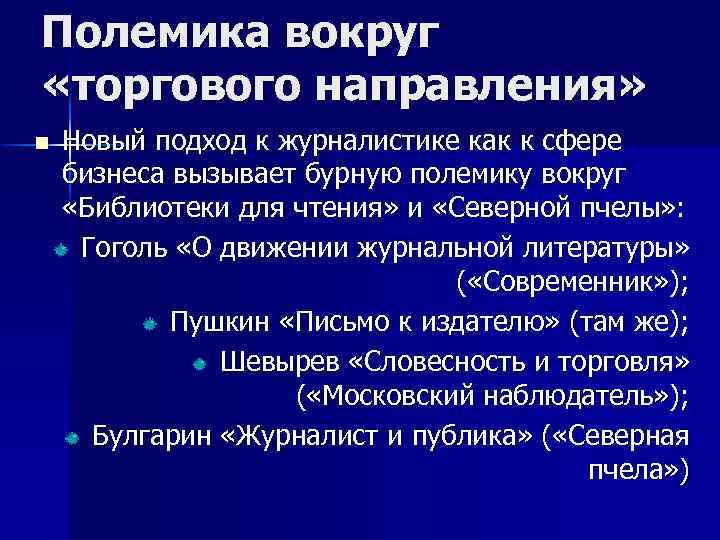 Полемика вокруг «торгового направления»

Новый подход к журналистике как к сфере бизнеса вызывает бурную полемику вокруг «Библиотеки для чтения» и «Северной пчелы»:

Гоголь «О движении журнальной литературы» («Современник»);

Пушкин «Письмо к издателю» (там же);

Шевырев «Словесность и торговля» («Московский наблюдатель»);

Булгарин «Журналист и публика» («Северная пчела»)